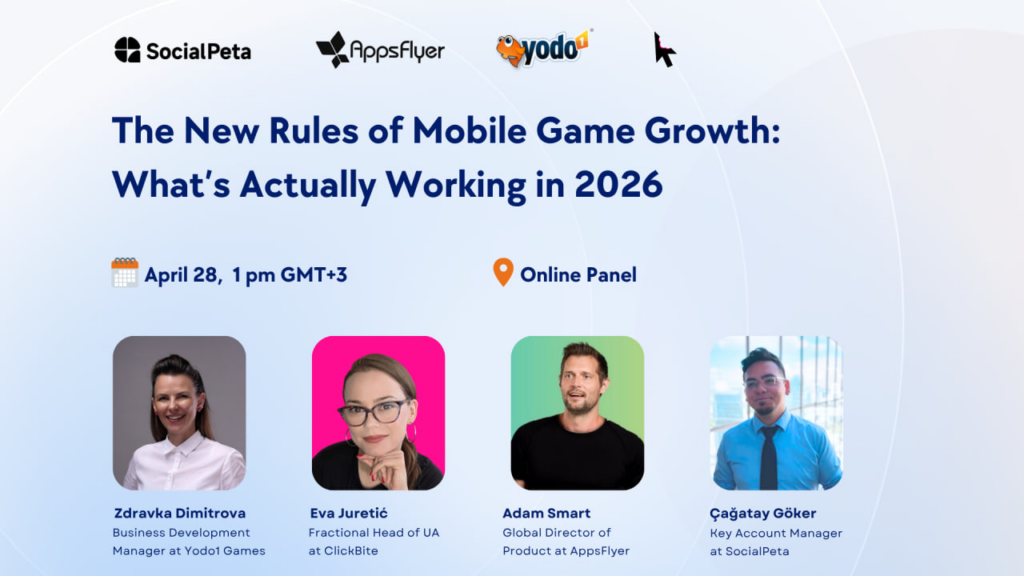 SocialPeta AppsFlyer yodo1

The New Rules of Mobile Game Growth: What's Actually Working in 2026

April 28, 1 pm GMT+3

Online Panel

Zdravka Dimitrova
Business Development Manager at Yodo1 Games

Eva Juretić
Fractional Head of UA at ClickBite

Adam Smart
Global Director of Product at AppsFlyer

Çağatay Göker
Key Account Manager at SocialPeta